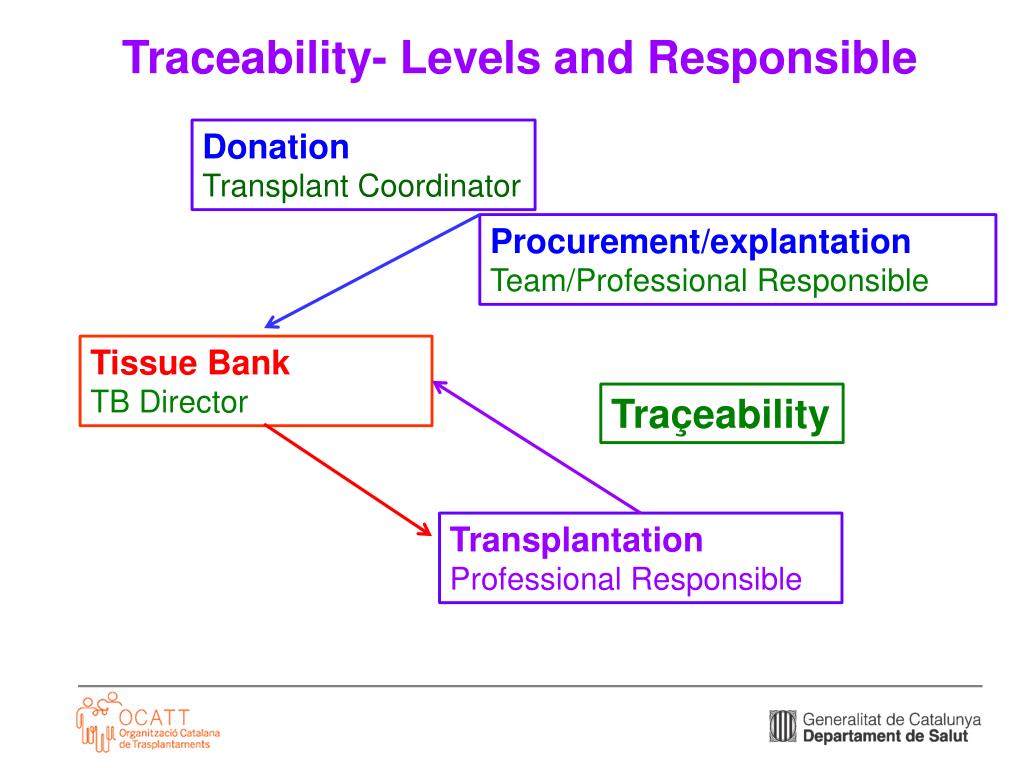 Traceability- Levels and Responsible

Donation
Transplant Coordinator

Procurement/explantation
Team/Professional Responsible

Tissue Bank
TB Director

Traçeability

Transplantation
Professional Responsible

OCATT
Organització Catalana de Trasplantaments

Generalitat de Catalunya
Departament de Salut